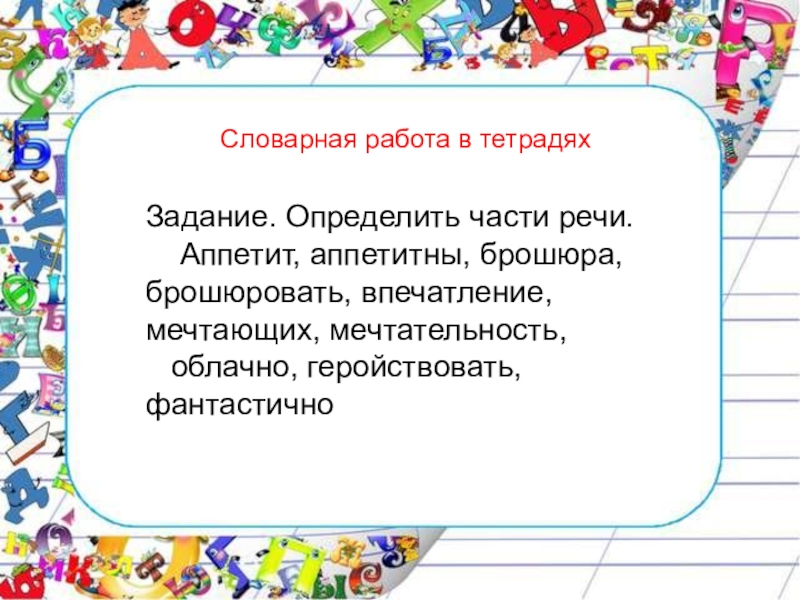 Словарная работа в тетрадях

Задание. Определить части речи.
Аппетит, аппетитны, брошюра, брошюровать, впечатление, мечтающих, мечтательность,
облачно, геройствовать, фантастично